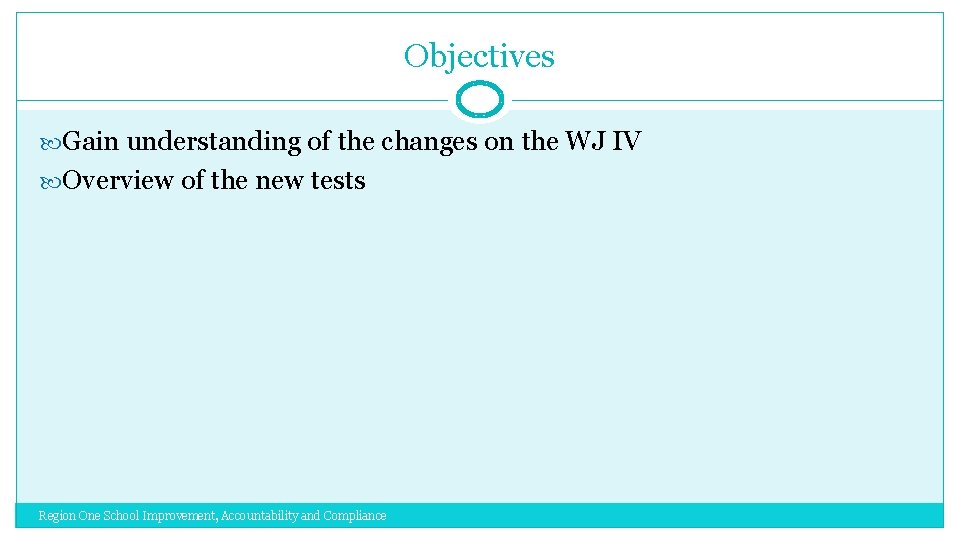 Objectives

Gain understanding of the changes on the WJ IV
Overview of the new tests

Region One School Improvement, Accountability and Compliance